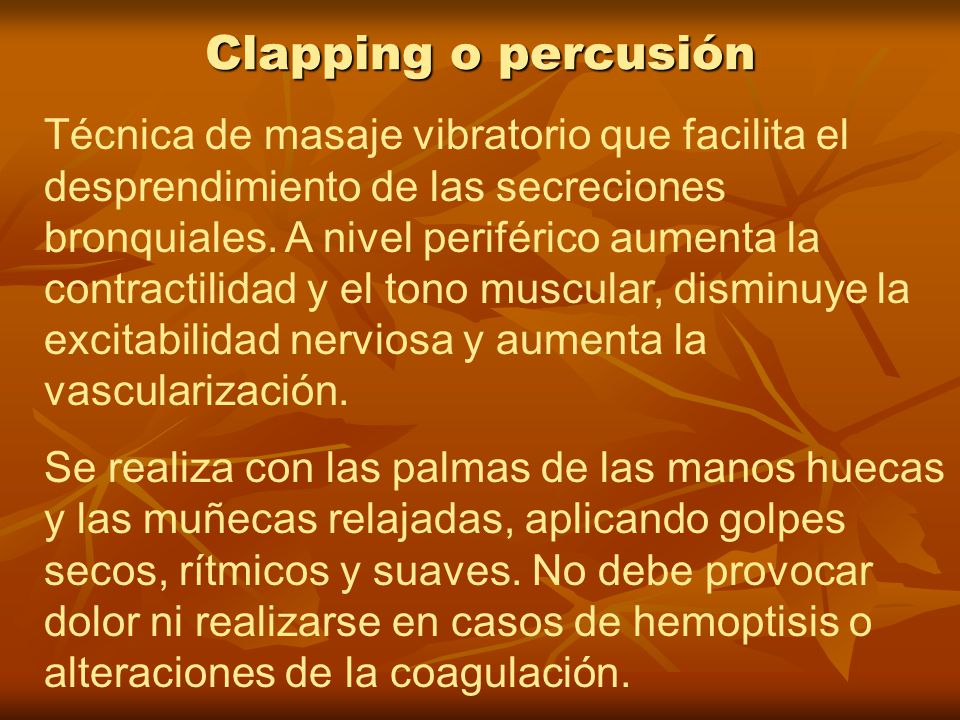 Clapping o percusión

Técnica de masaje vibratorio que facilita el desprendimiento de las secreciones bronquiales. A nivel periférico aumenta la contractilidad y el tono muscular, disminuye la excitabilidad nerviosa y aumenta la vascularización.

Se realiza con las palmas de las manos huecas y las muñecas relajadas, aplicando golpes secos, rítmicos y suaves. No debe provocar dolor ni realizarse en casos de hemoptisis o alteraciones de la coagulación.